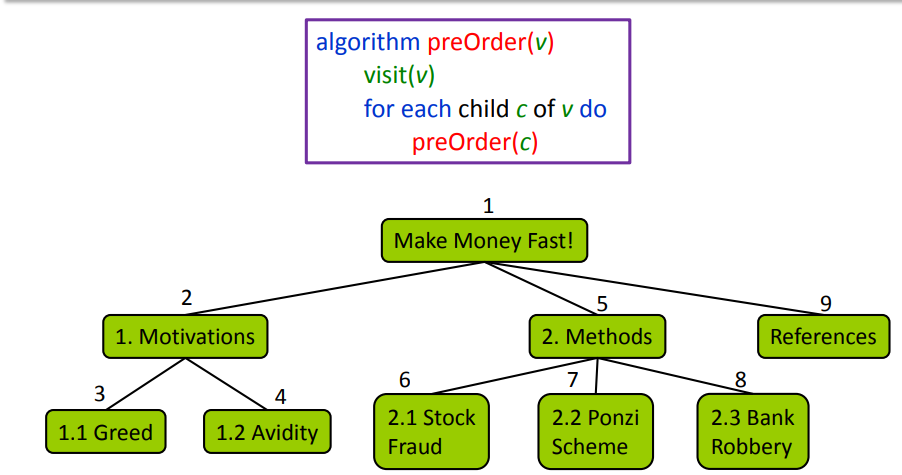 algorithm preOrder($v$)
visit($v$)
for each child $c$ of $v$ do
preOrder($c$)

1
Make Money Fast!

2
1. Motivations

5
2. Methods

9
References

3
1.1 Greed

4
1.2 Avidity

6
2.1 Stock Fraud

7
2.2 Ponzi Scheme

8
2.3 Bank Robbery